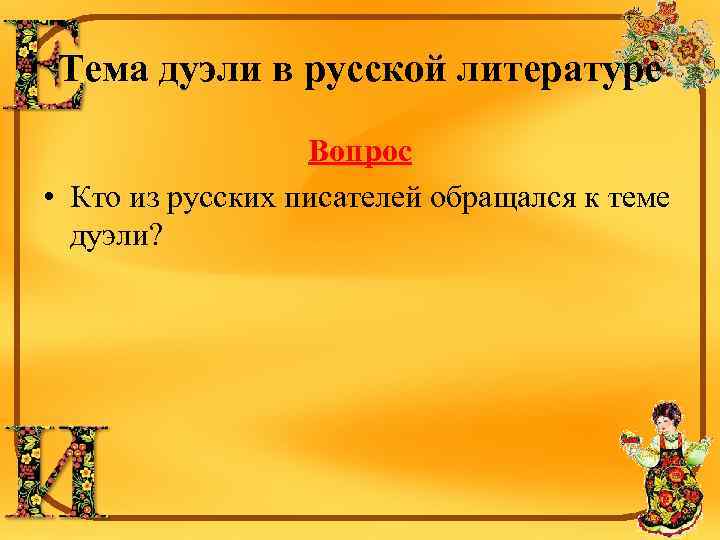 Е
Тема дуэли в русской литературе

Вопрос

• Кто из русских писателей обращался к теме дуэли?

И